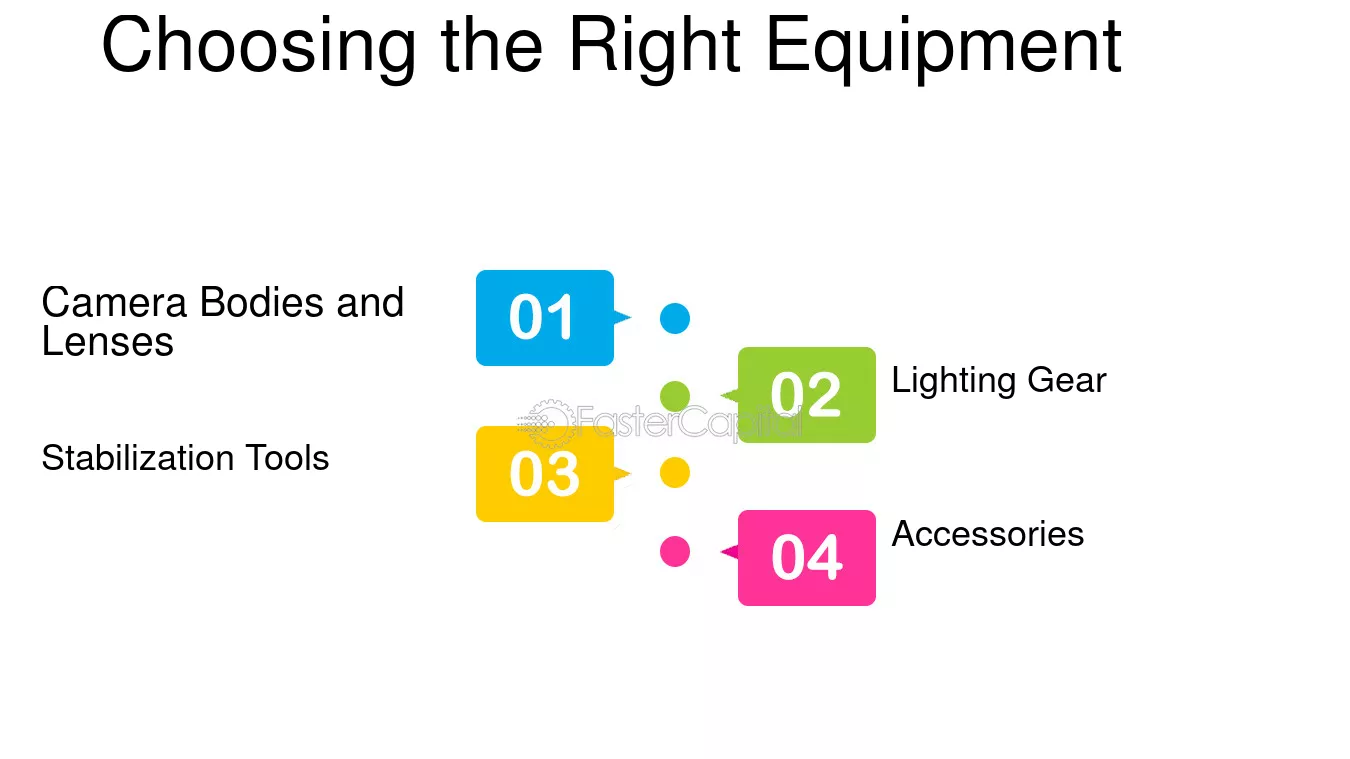 Choosing the Right Equipment

Camera Bodies and Lenses

01

02

Lighting Gear

Stabilization Tools

03

04

Accessories

FasterCapital